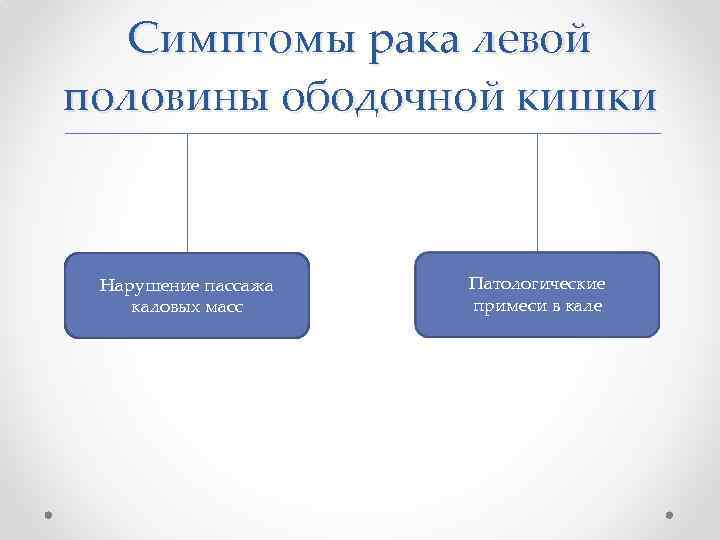 Симптомы рака левой половины ободочной кишки

Нарушение пассажа каловых масс

Патологические примеси в кале